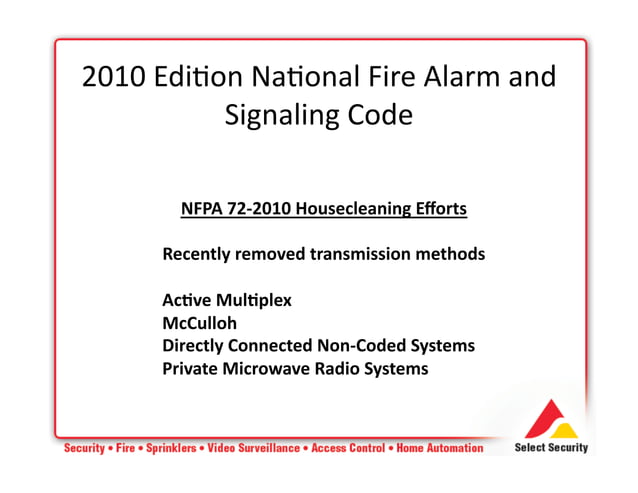 2010 Edition National Fire Alarm and Signaling Code

NFPA 72-2010 Housecleaning Efforts

Recently removed transmission methods

Active Multiplex
McCulloh
Directly Connected Non-Coded Systems
Private Microwave Radio Systems

Security • Fire • Sprinklers • Video Surveillance • Access Control • Home Automation

Select Security